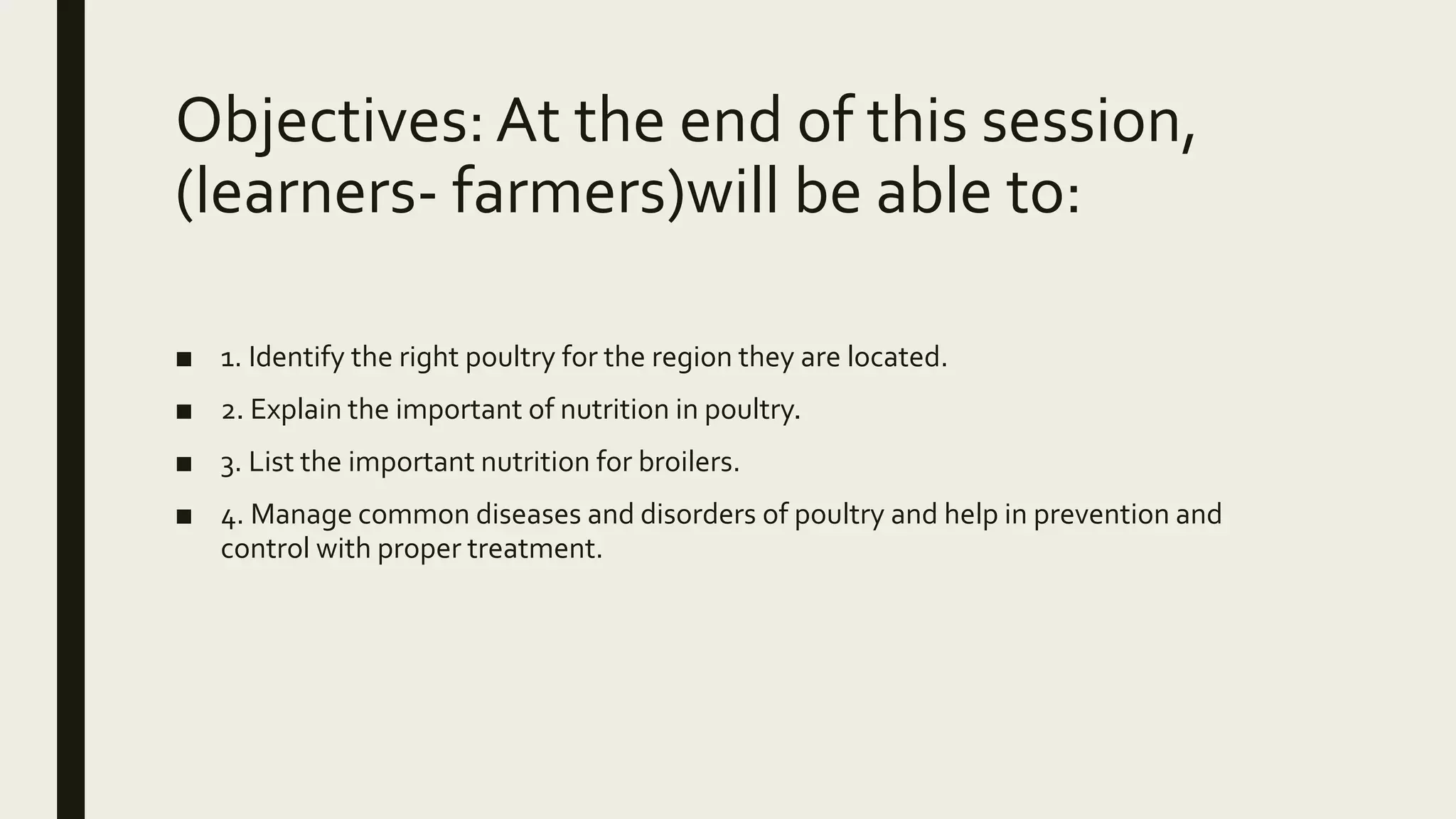 Objectives: At the end of this session, (learners- farmers)will be able to:

■ 1. Identify the right poultry for the region they are located.

■ 2. Explain the important of nutrition in poultry.

■ 3. List the important nutrition for broilers.

■ 4. Manage common diseases and disorders of poultry and help in prevention and control with proper treatment.